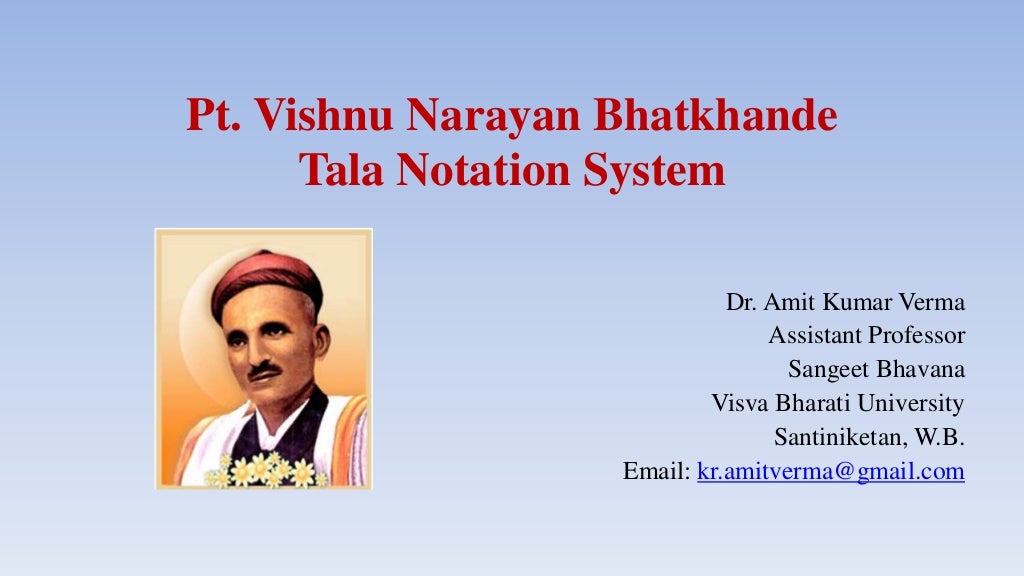 Pt. Vishnu Narayan Bhatkhande
Tala Notation System

Dr. Amit Kumar Verma
Assistant Professor
Sangeet Bhavana
Visva Bharati University
Santiniketan, W.B.
Email: kr.amitverma@gmail.com